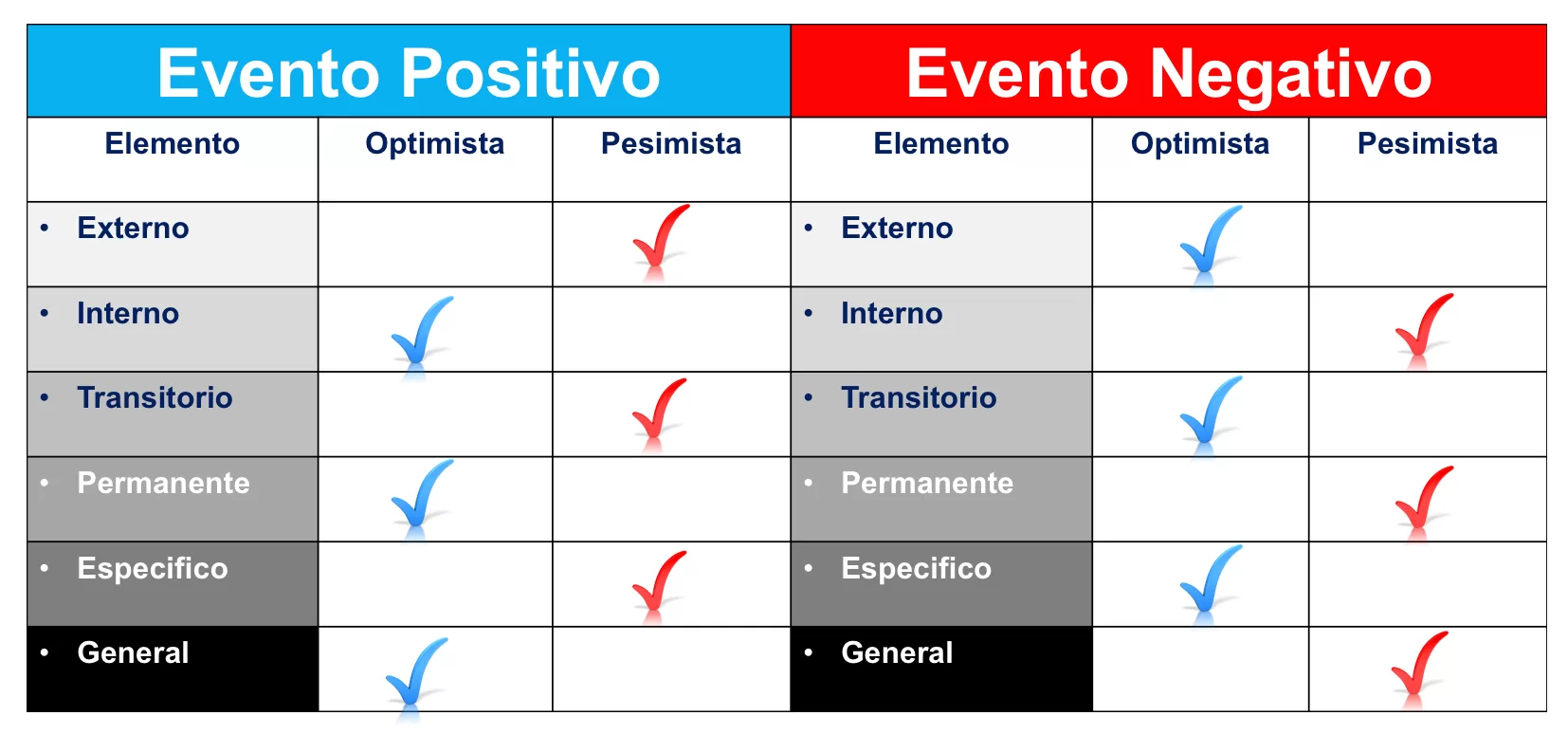 | Evento Positivo | | | Evento Negativo | | |
|---|---|---|---|---|---|
| Elemento | Optimista | Pesimista | Elemento | Optimista | Pesimista |
| • Externo | | ✓ | • Externo | ✓ | |
| • Interno | ✓ | | • Interno | | ✓ |
| • Transitorio | | ✓ | • Transitorio | ✓ | |
| • Permanente | ✓ | | • Permanente | | ✓ |
| • Especifico | | ✓ | • Especifico | ✓ | |
| • General | ✓ | | • General | | ✓ |